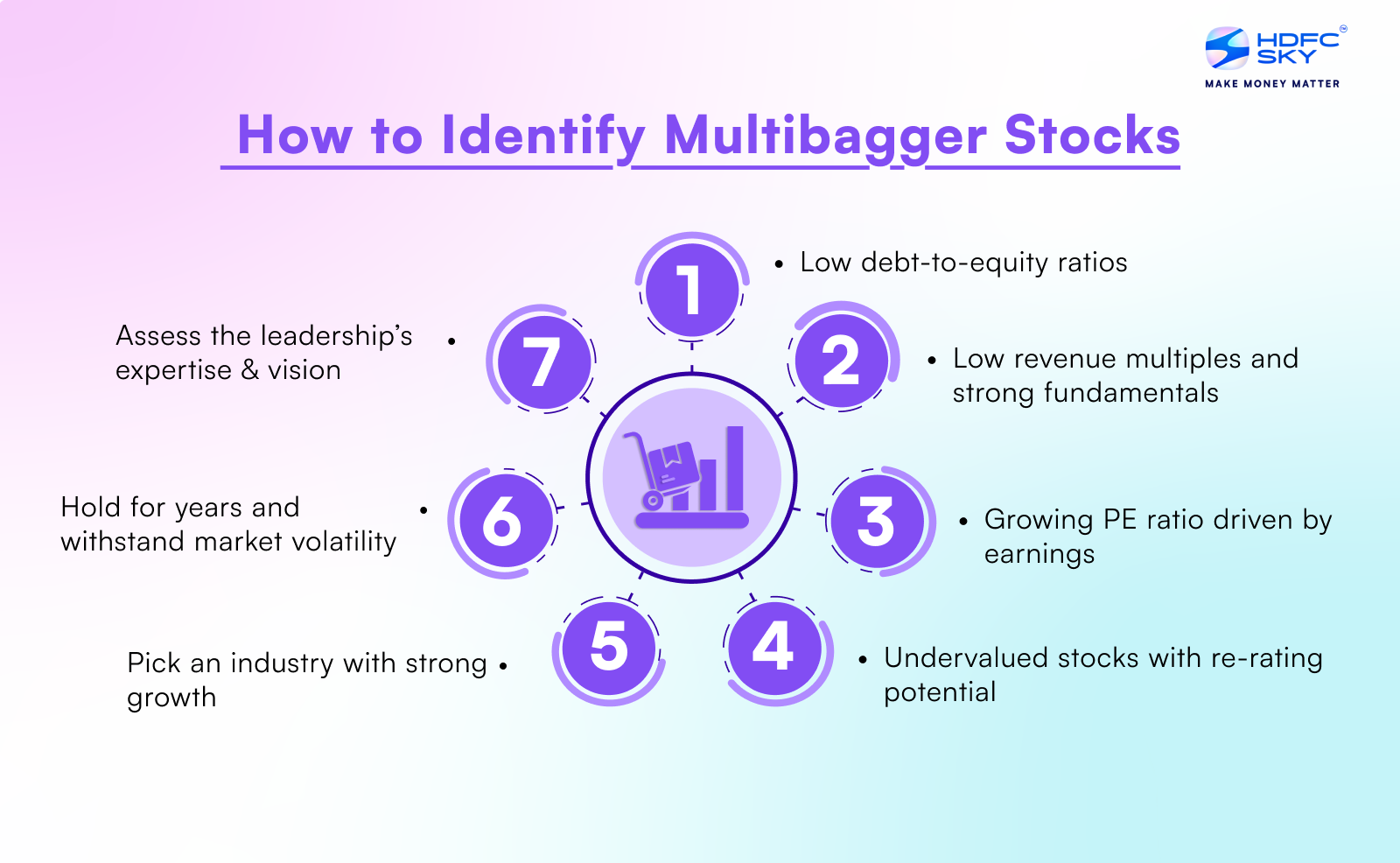 HDFC SKY
MAKE MONEY MATTER

How to Identify Multibagger Stocks

1
• Low debt-to-equity ratios

2
• Low revenue multiples and strong fundamentals

3
• Growing PE ratio driven by earnings

4
• Undervalued stocks with re-rating potential

5
Pick an industry with strong growth •

6
Hold for years and withstand market volatility •

7
Assess the leadership's expertise & vision •